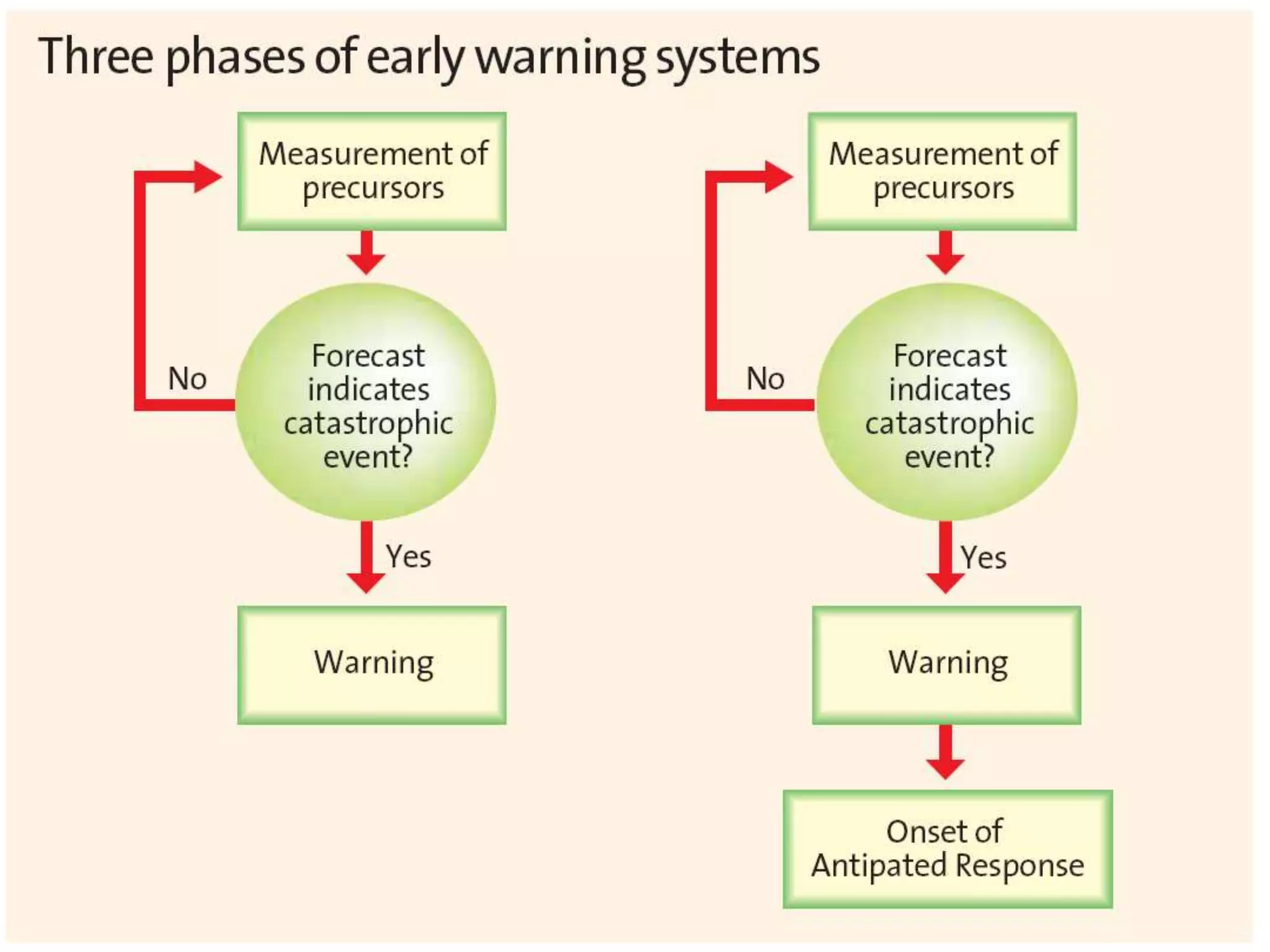 Three phases of early warning systems

Measurement of precursors

No

Forecast indicates catastrophic event?

Yes

Warning

Measurement of precursors

No

Forecast indicates catastrophic event?

Yes

Warning

Onset of Antipated Response